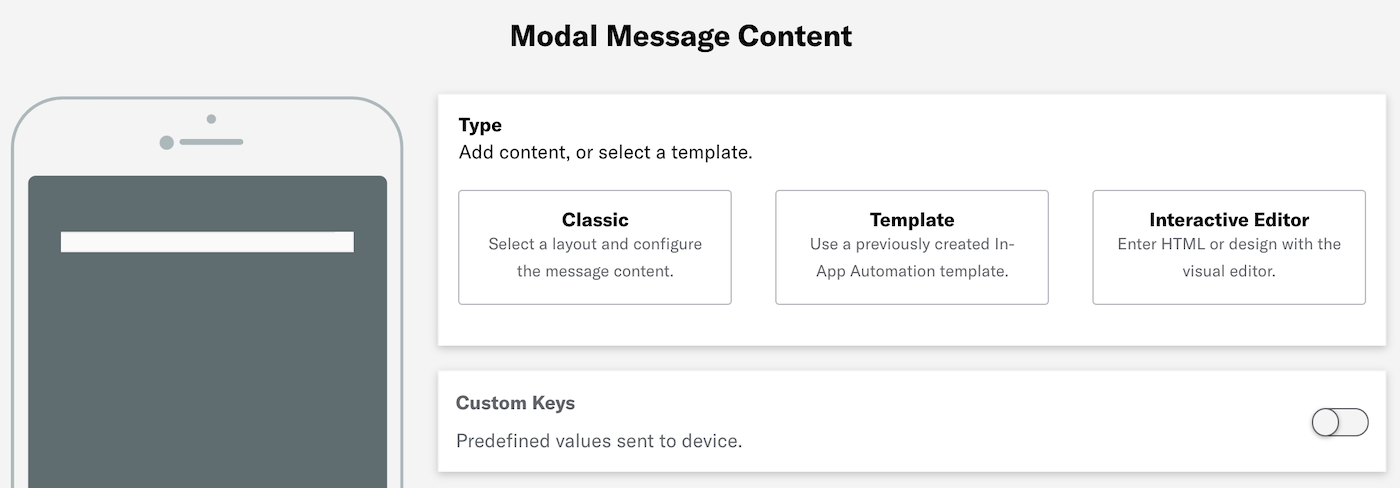 Modal Message Content

Type
Add content, or select a template.

Classic
Select a layout and configure the message content.

Template
Use a previously created In-App Automation template.

Interactive Editor
Enter HTML or design with the visual editor.

Custom Keys
Predefined values sent to device.